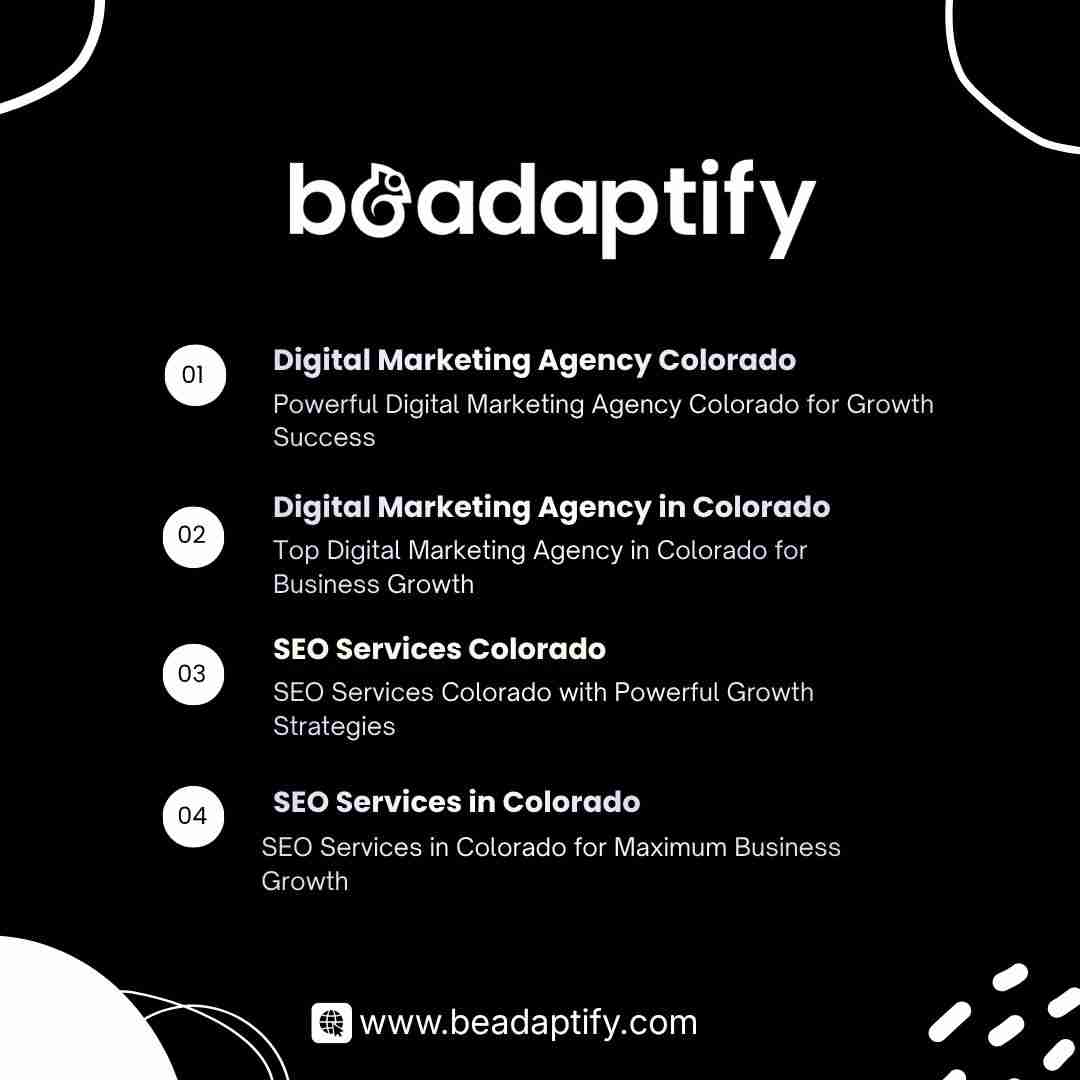 beadaptify

01

Digital Marketing Agency Colorado

Powerful Digital Marketing Agency Colorado for Growth Success

02

Digital Marketing Agency in Colorado

Top Digital Marketing Agency in Colorado for Business Growth

03

SEO Services Colorado

SEO Services Colorado with Powerful Growth Strategies

04

SEO Services in Colorado

SEO Services in Colorado for Maximum Business Growth

www.beadaptify.com